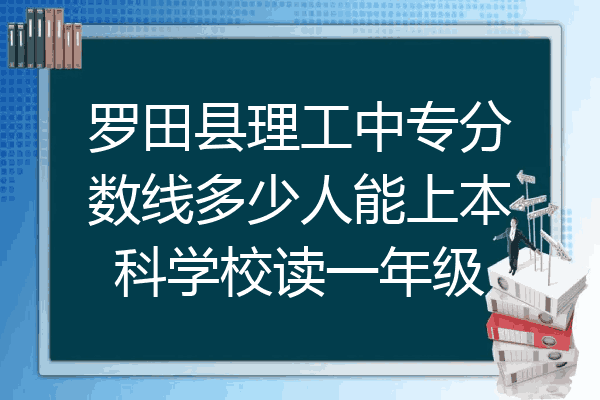 罗田县理工中专分数线多少人能上本科学校读一年级